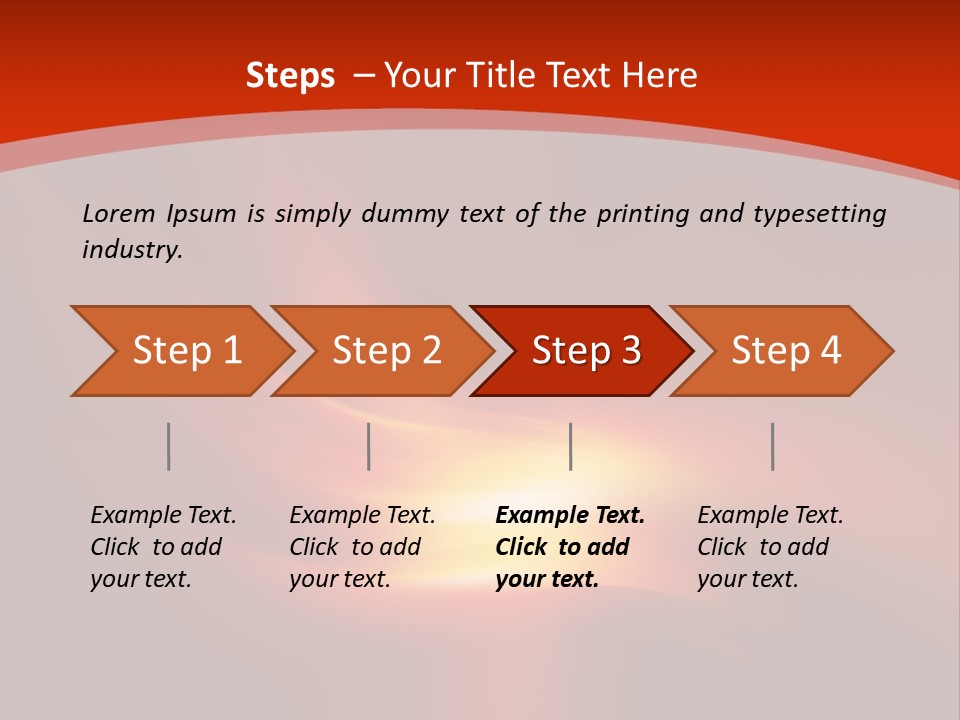 Steps – Your Title Text Here

Lorem Ipsum is simply dummy text of the printing and typesetting industry.

Step 1

Step 2

Step 3

Step 4

Example Text. Click to add your text.

Example Text. Click to add your text.

Example Text. Click to add your text.

Example Text. Click to add your text.